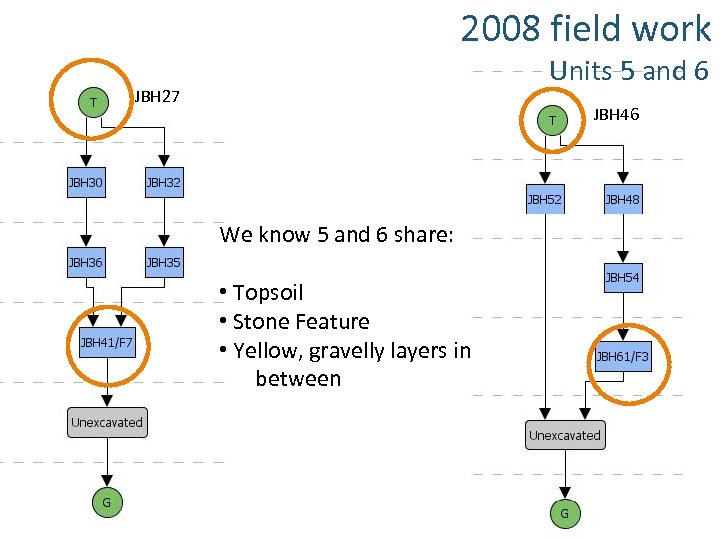 2008 field work
Units 5 and 6

T
JBH27
JBH30
JBH32
JBH36
JBH35
JBH41/F7
Unexcavated
G

We know 5 and 6 share:

• Topsoil
• Stone Feature
• Yellow, gravelly layers in between

T
JBH46
JBH52
JBH48
JBH54
JBH61/F3
Unexcavated
G